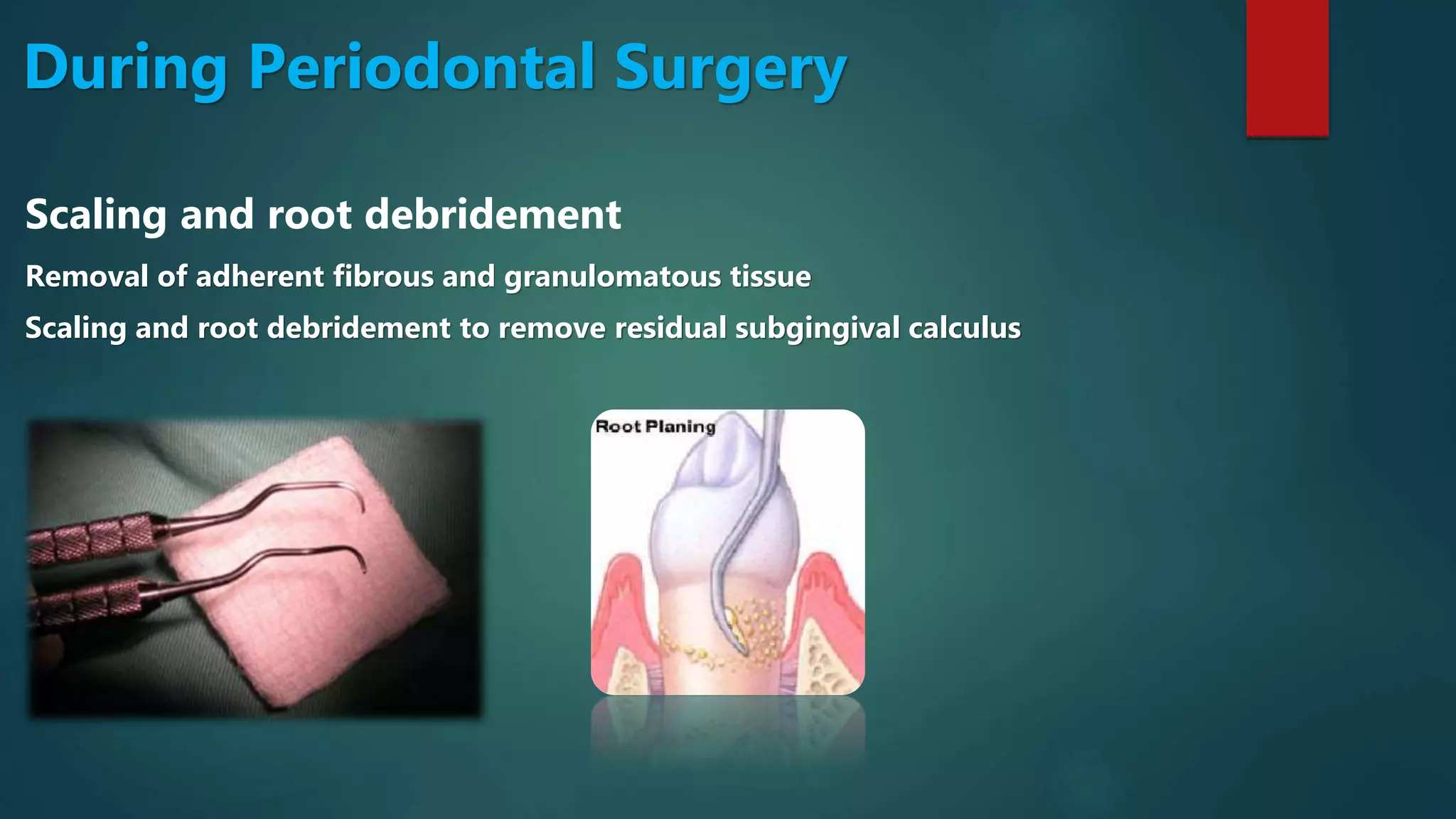 During Periodontal Surgery

Scaling and root debridement

Removal of adherent fibrous and granulomatous tissue

Scaling and root debridement to remove residual subgingival calculus

Root Planing